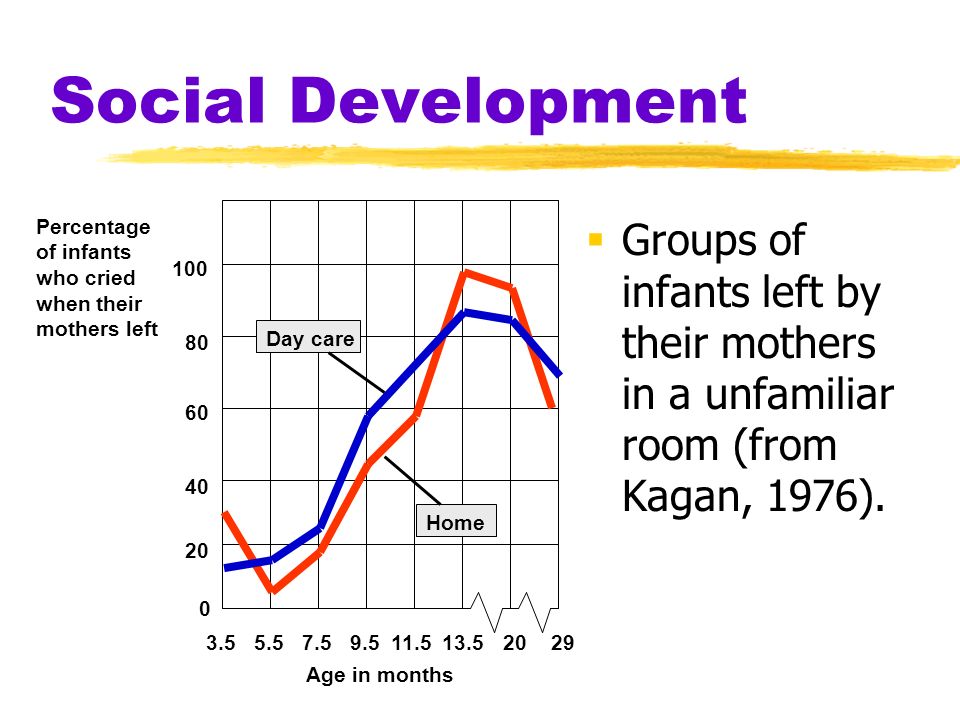 Social Development

Percentage of infants who cried when their mothers left

100
80
60
40
20
0

Day care
Home

3.5 5.5 7.5 9.5 11.5 13.5 20 29

Age in months

Groups of infants left by their mothers in a unfamiliar room (from Kagan, 1976).